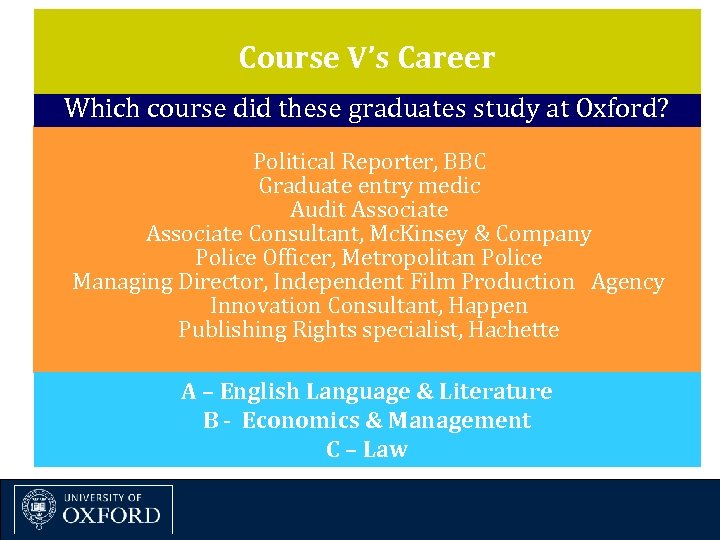 Course V's Career

Which course did these graduates study at Oxford?

Political Reporter, BBC
Graduate entry medic
Audit Associate
Associate Consultant, McKinsey & Company
Police Officer, Metropolitan Police
Managing Director, Independent Film Production Agency
Innovation Consultant, Happen
Publishing Rights specialist, Hachette

A – English Language & Literature
B - Economics & Management
C – Law

UNIVERSITY OF
OXFORD